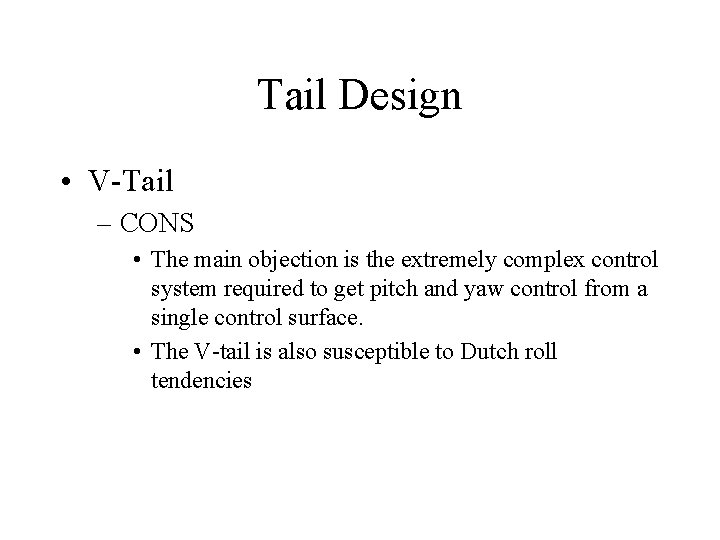 Tail Design

• V-Tail

– CONS

• The main objection is the extremely complex control system required to get pitch and yaw control from a single control surface.

• The V-tail is also susceptible to Dutch roll tendencies